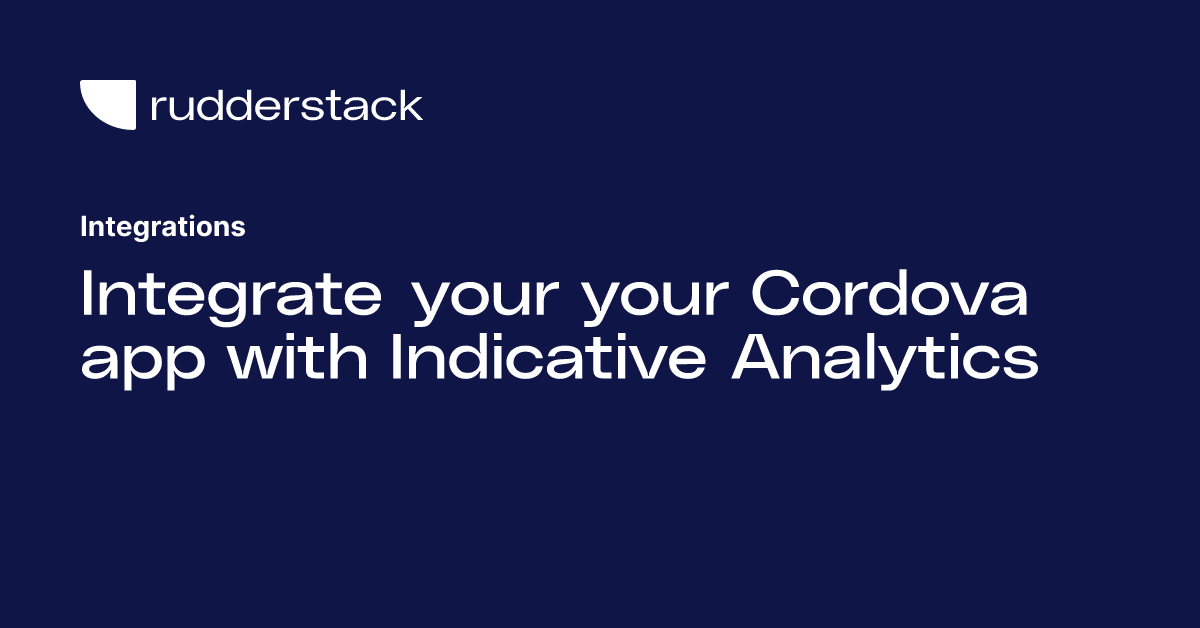 rudderstack

Integrations

Integrate your your Cordova app with Indicative Analytics